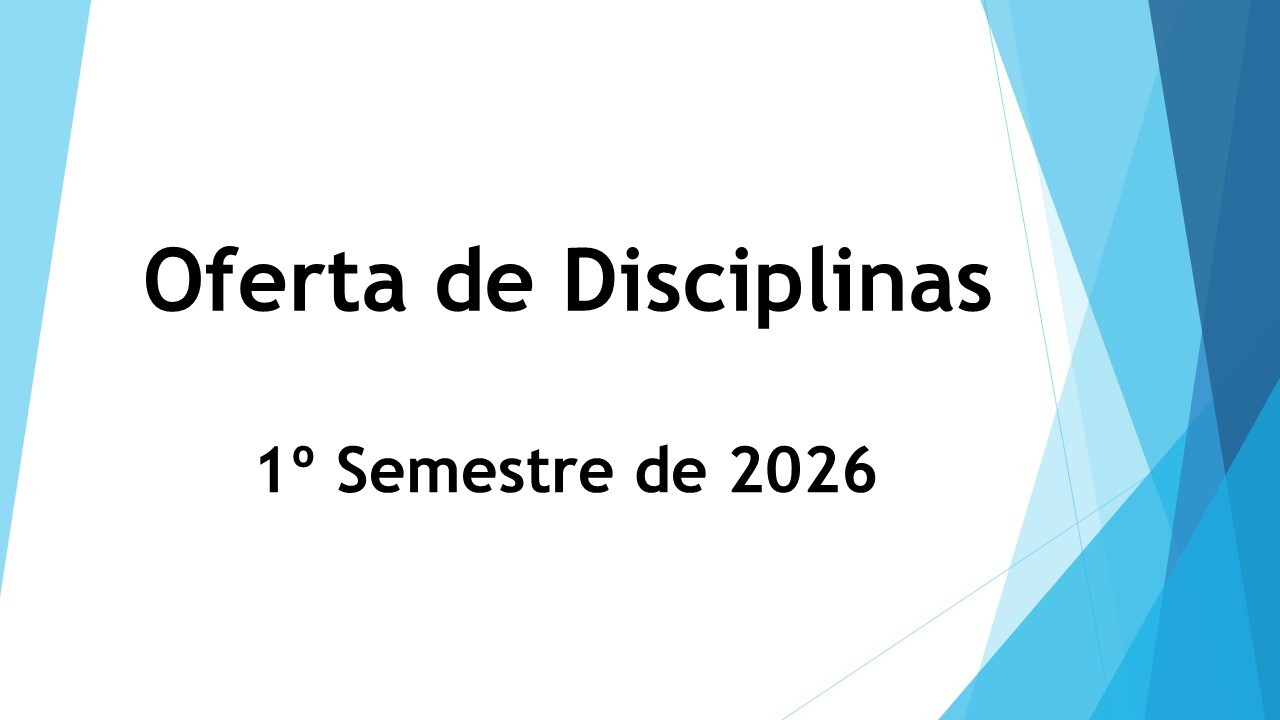 Oferta de Disciplinas

1º Semestre de 2026